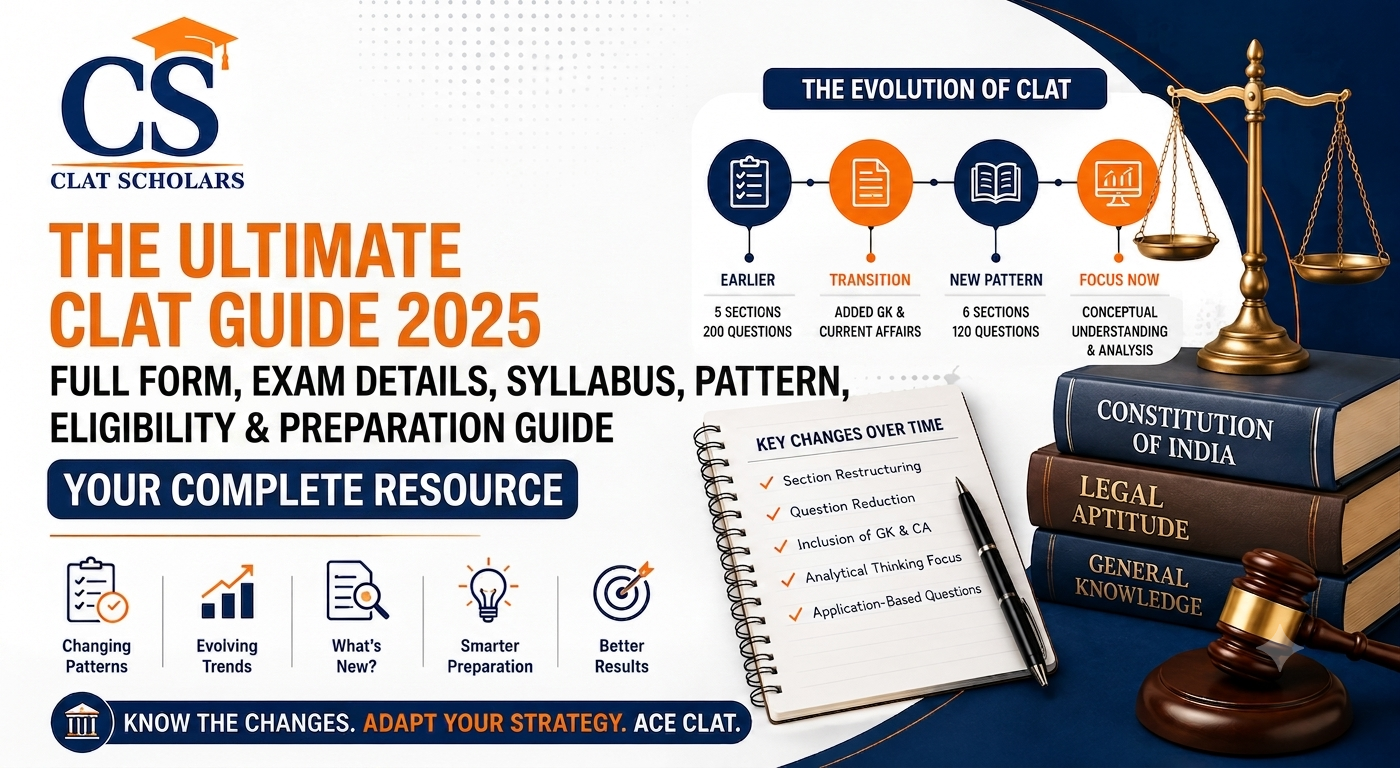 CS
CLAT SCHOLARS

THE ULTIMATE CLAT GUIDE 2025

FULL FORM, EXAM DETAILS, SYLLABUS, PATTERN, ELIGIBILITY & PREPARATION GUIDE

YOUR COMPLETE RESOURCE

Changing Patterns

Evolving Trends

What's New?

Smarter Preparation

Better Results

KNOW THE CHANGES. ADAPT YOUR STRATEGY. ACE CLAT.

THE EVOLUTION OF CLAT

EARLIER
5 SECTIONS
200 QUESTIONS

TRANSITION
ADDED GK & CURRENT AFFAIRS

NEW PATTERN
6 SECTIONS
120 QUESTIONS

FOCUS NOW
CONCEPTUAL UNDERSTANDING & ANALYSIS

KEY CHANGES OVER TIME
Section Restructuring
Question Reduction
Inclusion of GK & CA
Analytical Thinking Focus
Application-Based Questions

CONSTITUTION OF INDIA

LEGAL APTITUDE

GENERAL KNOWLEDGE